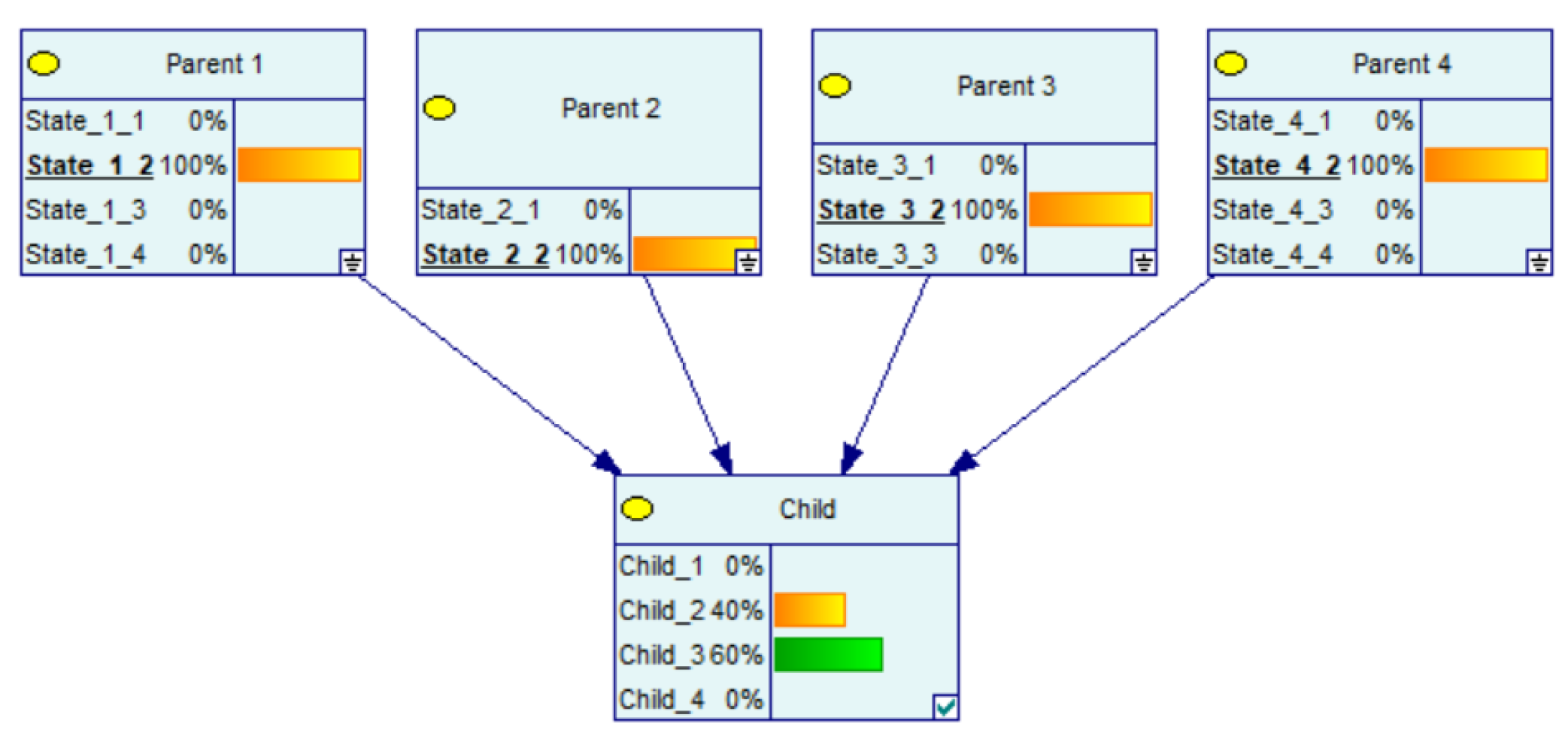 Parent 1

State_1_1 0%
State_1_2 100%
State_1_3 0%
State_1_4 0%

Parent 2

State_2_1 0%
State_2_2 100%

Parent 3

State_3_1 0%
State_3_2 100%
State_3_3 0%

Parent 4

State_4_1 0%
State_4_2 100%
State_4_3 0%
State_4_4 0%

Child

Child_1 0%
Child_2 40%
Child_3 60%
Child_4 0%